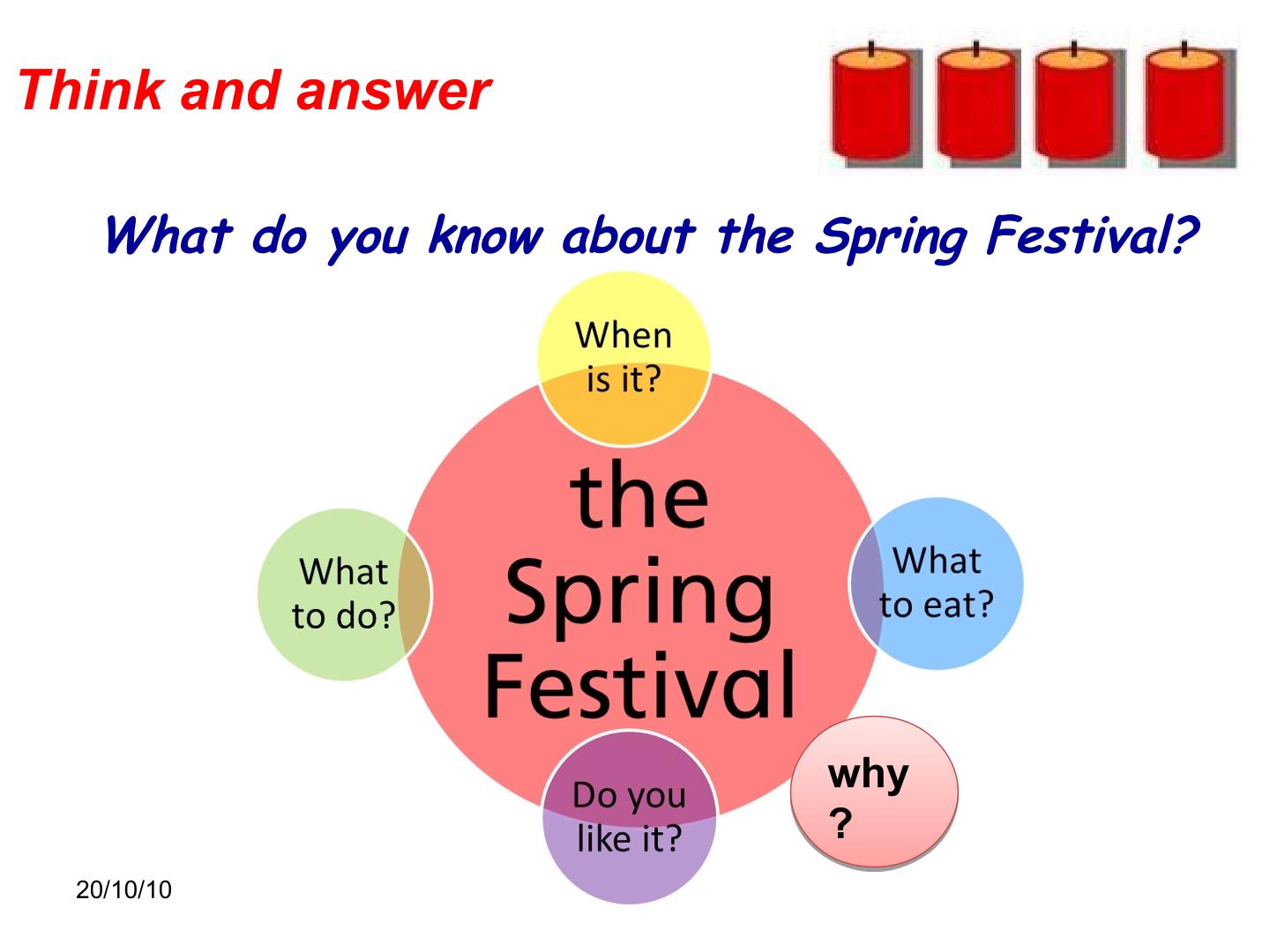 Think and answer

What do you know about the Spring Festival?

When is it?

the Spring Festival

What to do?

What to eat?

Do you like it?

why ?

20/10/10